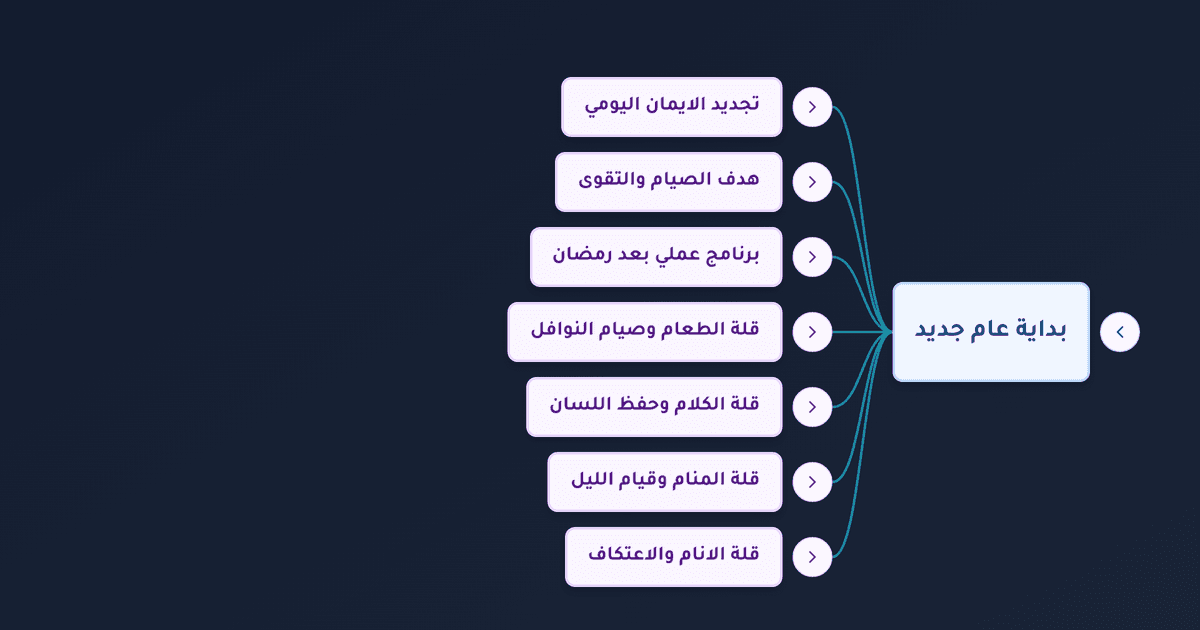 بداية عام جديد

تجديد الايمان اليومي

هدف الصيام والتقوى

برنامج عملي بعد رمضان

قلة الطعام وصيام النوافل

قلة الكلام وحفظ اللسان

قلة المنام وقيام الليل

قلة الانام والاعتكاف